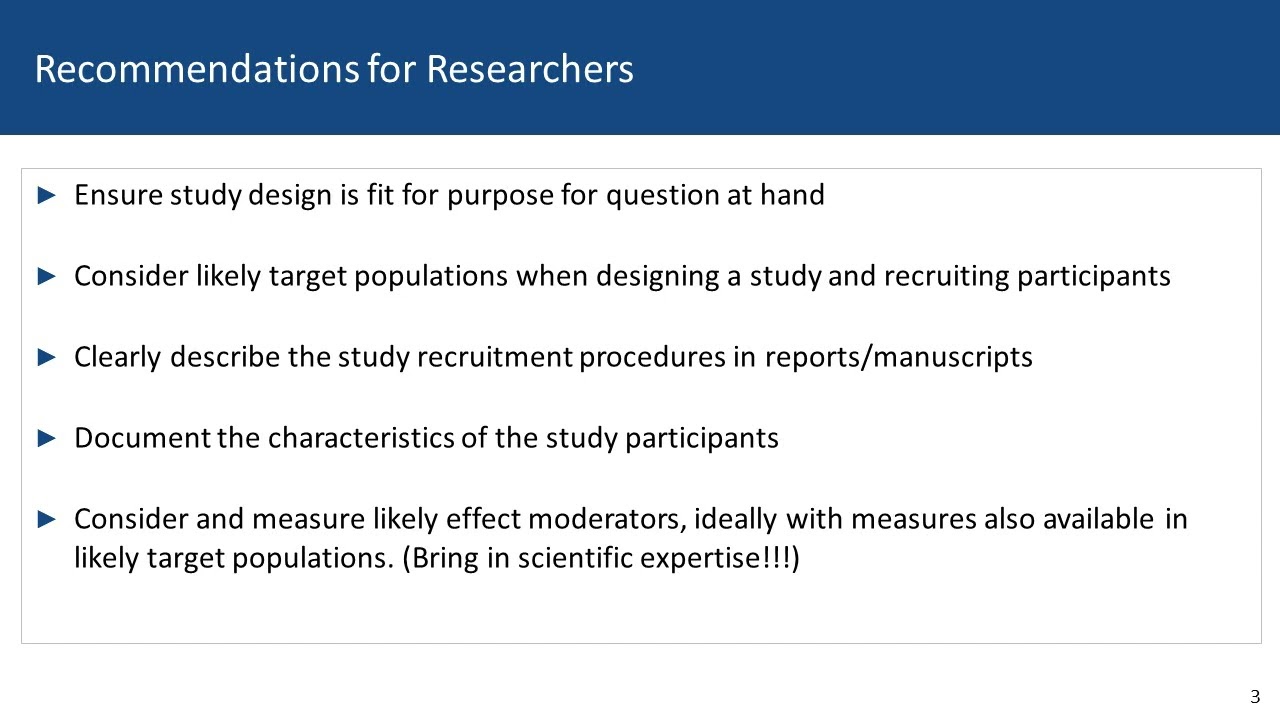 Recommendations for Researchers

► Ensure study design is fit for purpose for question at hand

► Consider likely target populations when designing a study and recruiting participants

► Clearly describe the study recruitment procedures in reports/manuscripts

► Document the characteristics of the study participants

► Consider and measure likely effect moderators, ideally with measures also available in likely target populations. (Bring in scientific expertise!!!)

3